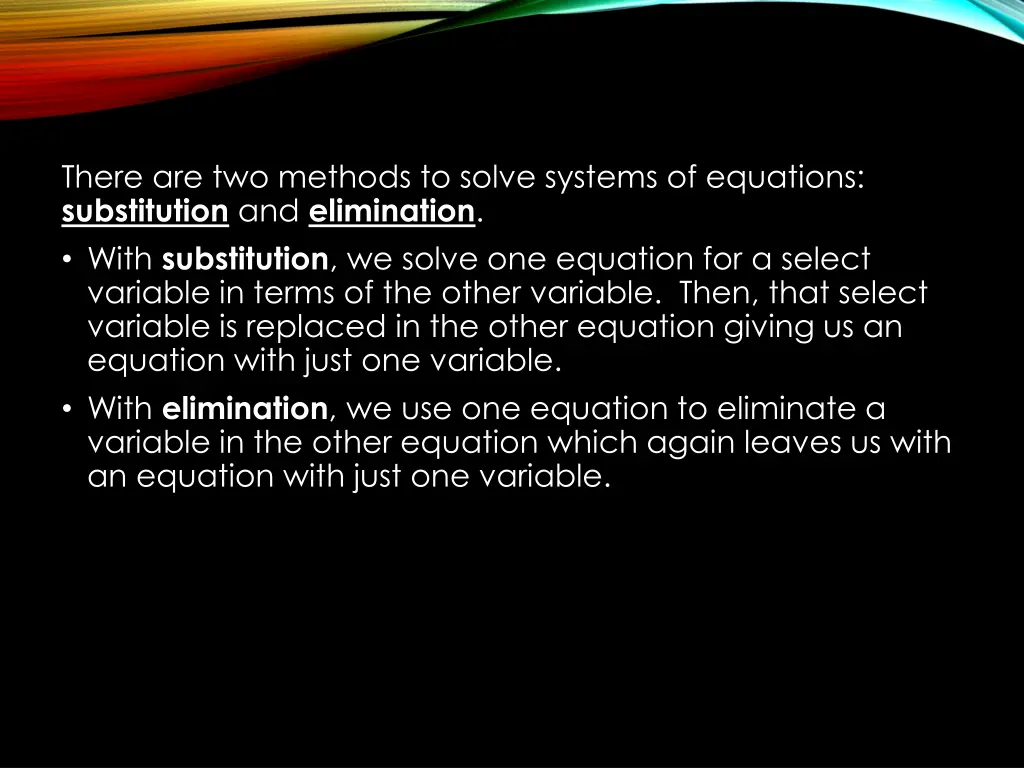 There are two methods to solve systems of equations: substitution and elimination.

• With substitution, we solve one equation for a select variable in terms of the other variable. Then, that select variable is replaced in the other equation giving us an equation with just one variable.

• With elimination, we use one equation to eliminate a variable in the other equation which again leaves us with an equation with just one variable.